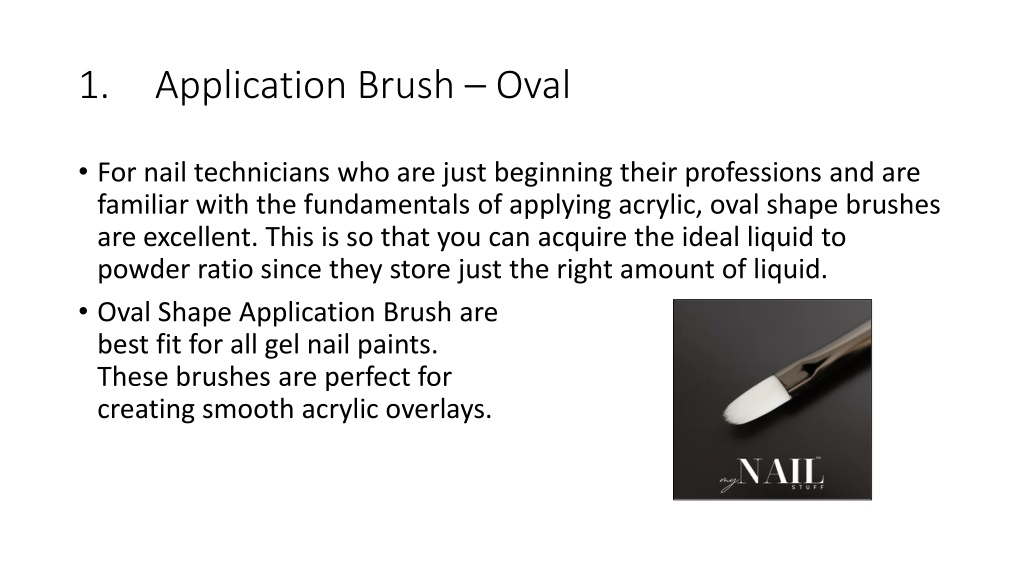 1. Application Brush – Oval

• For nail technicians who are just beginning their professions and are familiar with the fundamentals of applying acrylic, oval shape brushes are excellent. This is so that you can acquire the ideal liquid to powder ratio since they store just the right amount of liquid.

• Oval Shape Application Brush are best fit for all gel nail paints. These brushes are perfect for creating smooth acrylic overlays.

my NAIL STUFF